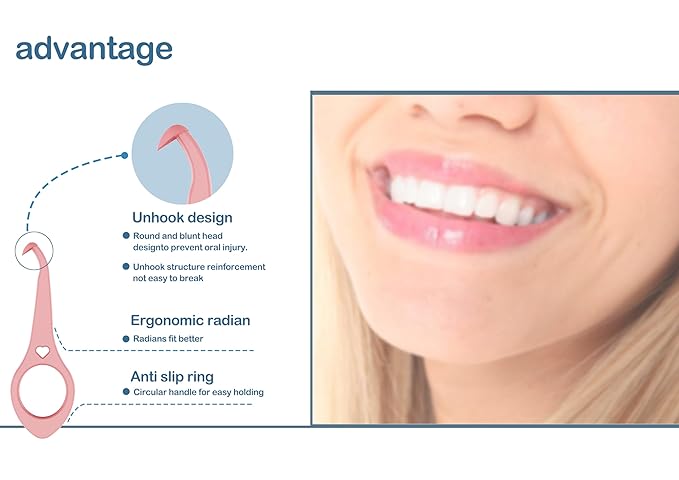 advantage

Unhook design

Round and blunt head designto prevent oral injury.

Unhook structure reinforcement not easy to break

Ergonomic radian

Radians fit better

Anti slip ring

Circular handle for easy holding